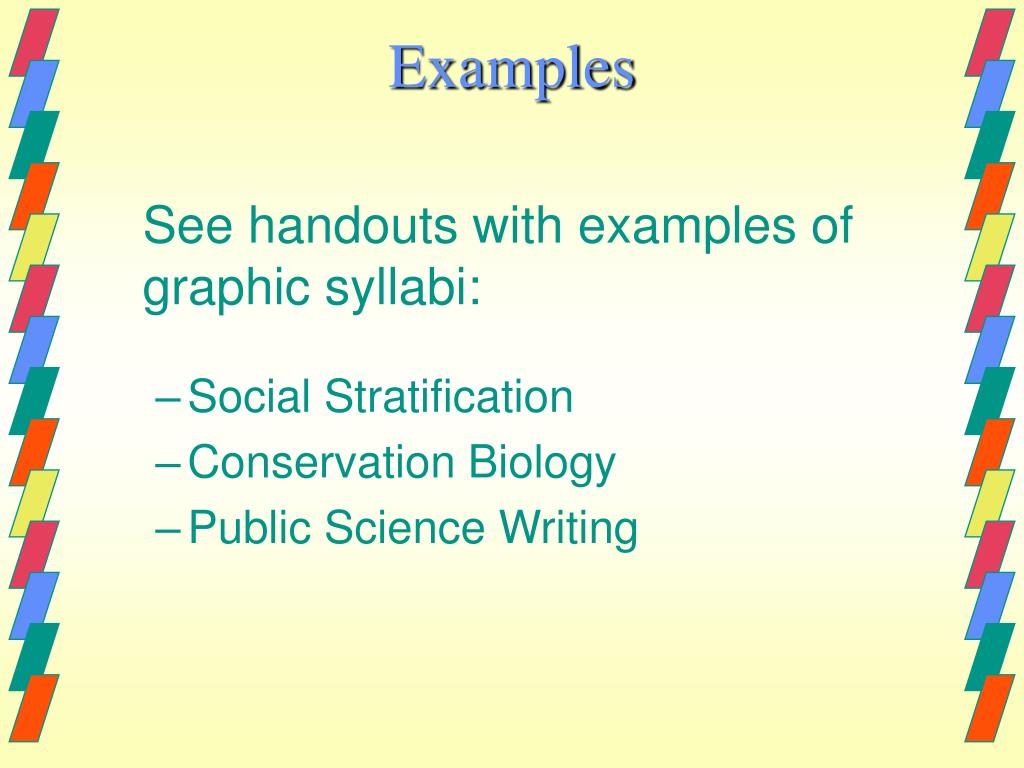 Examples

See handouts with examples of graphic syllabi:

– Social Stratification
– Conservation Biology
– Public Science Writing